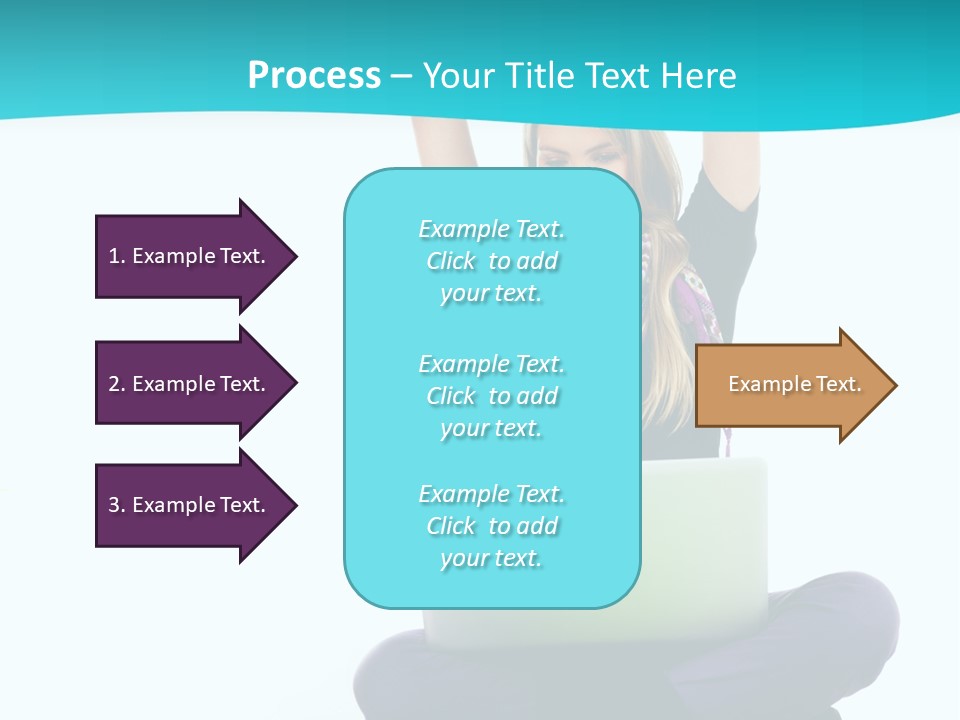 Process – Your Title Text Here

1. Example Text.

2. Example Text.

3. Example Text.

Example Text. Click to add your text.

Example Text. Click to add your text.

Example Text. Click to add your text.

Example Text.